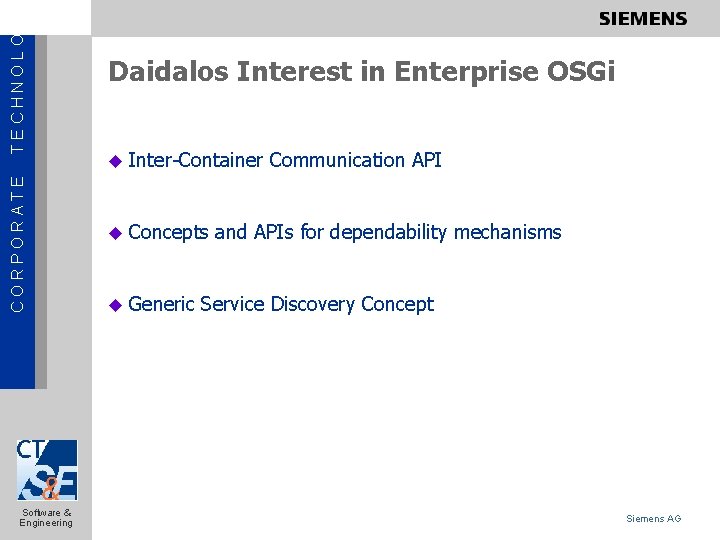 SIEMENS

CORPORATE TECHNOLO

Daidalos Interest in Enterprise OSGi

Inter-Container Communication API

Concepts and APIs for dependability mechanisms

Generic Service Discovery Concept

CT S&E

Software & Engineering

Siemens AG